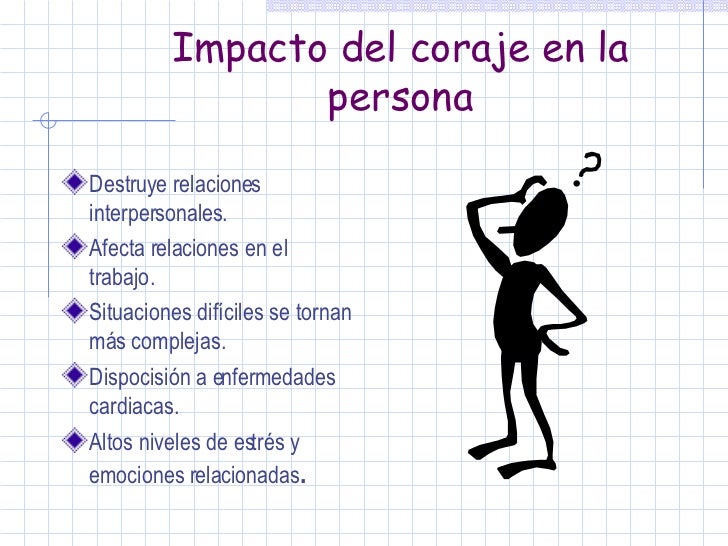 Impacto del coraje en la persona

Destruye relaciones interpersonales.

Afecta relaciones en el trabajo.

Situaciones difíciles se tornan más complejas.

Dispocisión a enfermedades cardiacas.

Altos niveles de estrés y emociones relacionadas.

?